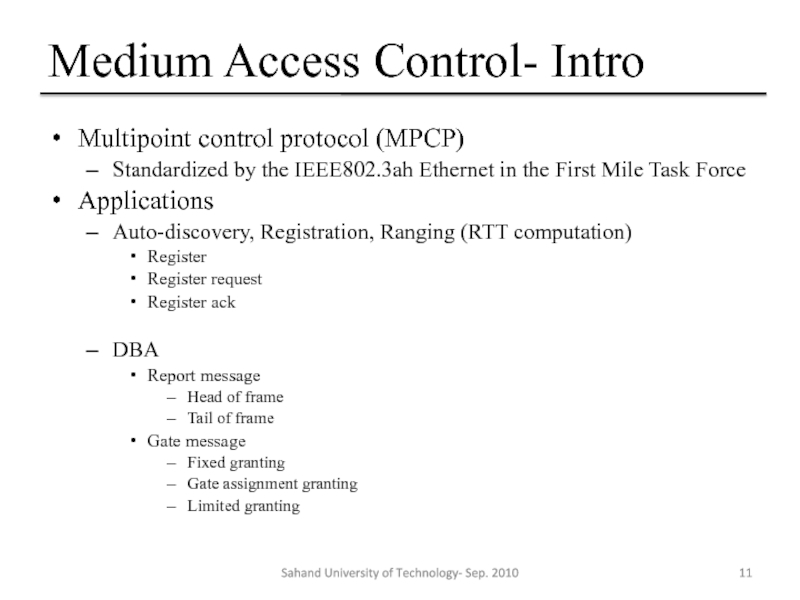 Medium Access Control- Intro

• Multipoint control protocol (MPCP)
 – Standardized by the IEEE802.3ah Ethernet in the First Mile Task Force
• Applications
 – Auto-discovery, Registration, Ranging (RTT computation)
  • Register
  • Register request
  • Register ack

 – DBA
  • Report message
   – Head of frame
   – Tail of frame
  • Gate message
   – Fixed granting
   – Gate assignment granting
   – Limited granting

Sahand University of Technology- Sep. 2010

11